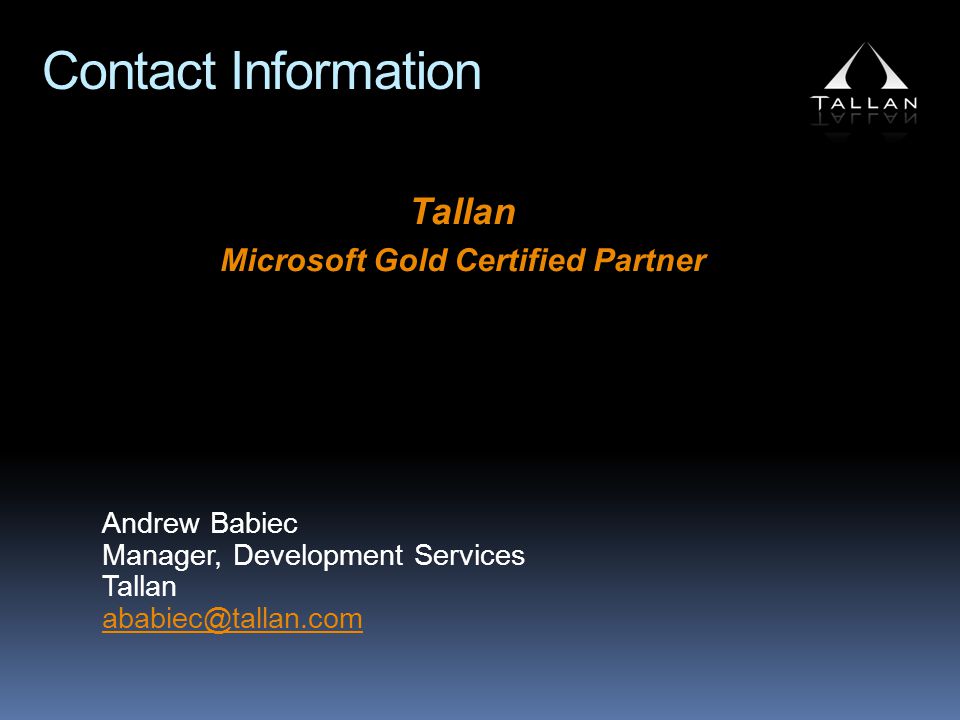 Contact Information

TALLAN

Tallan
Microsoft Gold Certified Partner

Andrew Babiec
Manager, Development Services
Tallan
ababiec@tallan.com